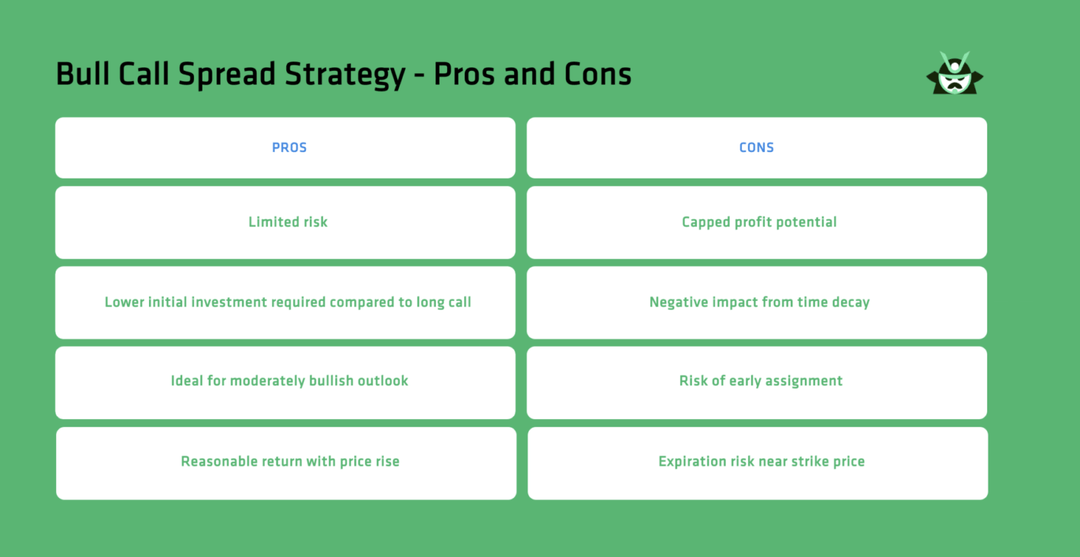 Bull Call Spread Strategy - Pros and Cons

| PROS | CONS |
|---|---|
| Limited risk | Capped profit potential |
| Lower initial investment required compared to long call | Negative impact from time decay |
| Ideal for moderately bullish outlook | Risk of early assignment |
| Reasonable return with price rise | Expiration risk near strike price |